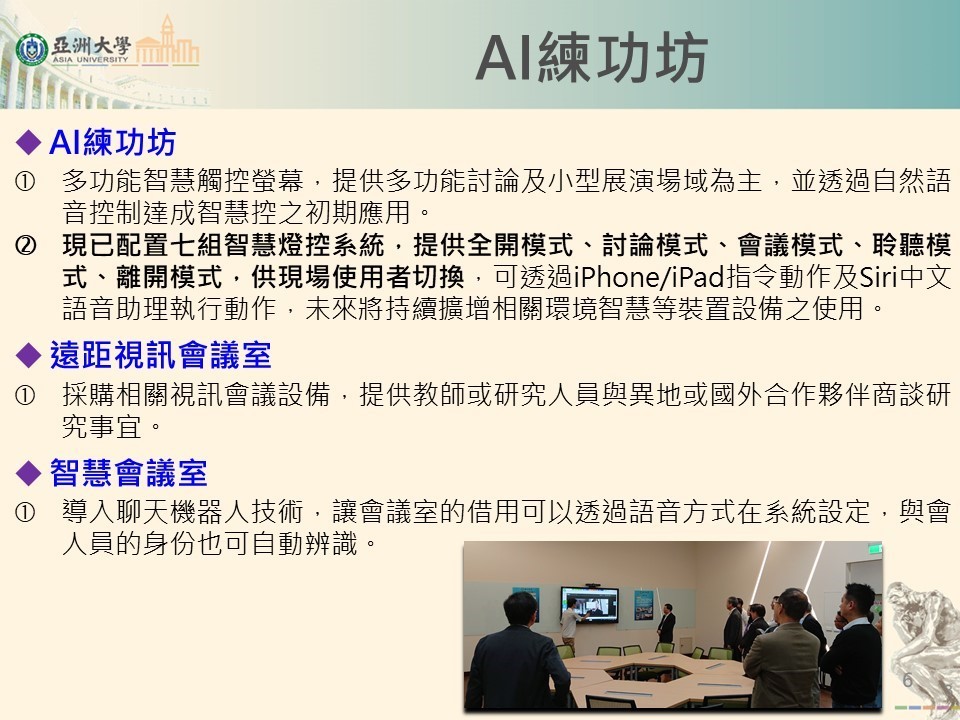 亞洲大學
ASIA UNIVERSITY

AI練功坊

◆ AI練功坊

① 多功能智慧觸控螢幕，提供多功能討論及小型展演場域為主，並透過自然語音控制達成智慧控之初期應用。

② 現已配置七組智慧燈控系統，提供全開模式、討論模式、會議模式、聆聽模式、離開模式，供現場使用者切換，可透過iPhone/iPad指令動作及Siri中文語音助理執行動作，未來將持續擴增相關環境智慧等裝置設備之使用。

◆ 遠距視訊會議室

① 採購相關視訊會議設備，提供教師或研究人員與異地或國外合作夥伴商談研究事宜。

◆ 智慧會議室

① 導入聊天機器人技術，讓會議室的借用可以透過語音方式在系統設定，與會人員的身份也可自動辨識。

6